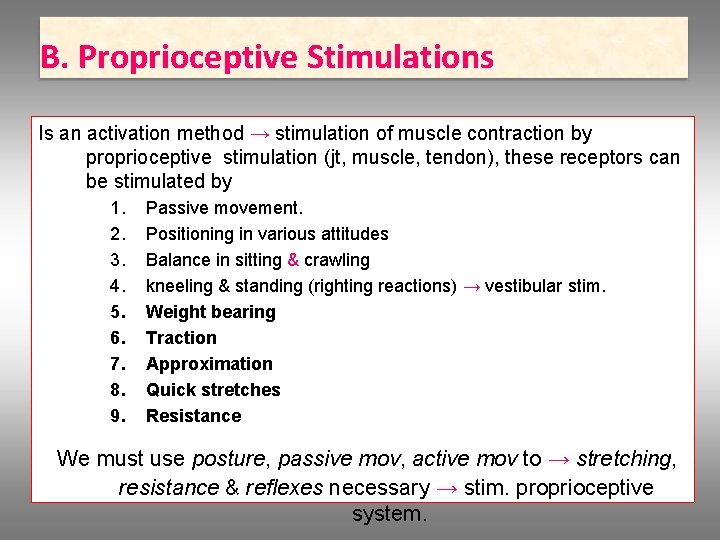 B. Proprioceptive Stimulations

Is an activation method → stimulation of muscle contraction by proprioceptive stimulation (jt, muscle, tendon), these receptors can be stimulated by

1. Passive movement.
2. Positioning in various attitudes
3. Balance in sitting & crawling
4. kneeling & standing (righting reactions) → vestibular stim.
5. Weight bearing
6. Traction
7. Approximation
8. Quick stretches
9. Resistance

We must use posture, passive mov, active mov to → stretching, resistance & reflexes necessary → stim. proprioceptive system.